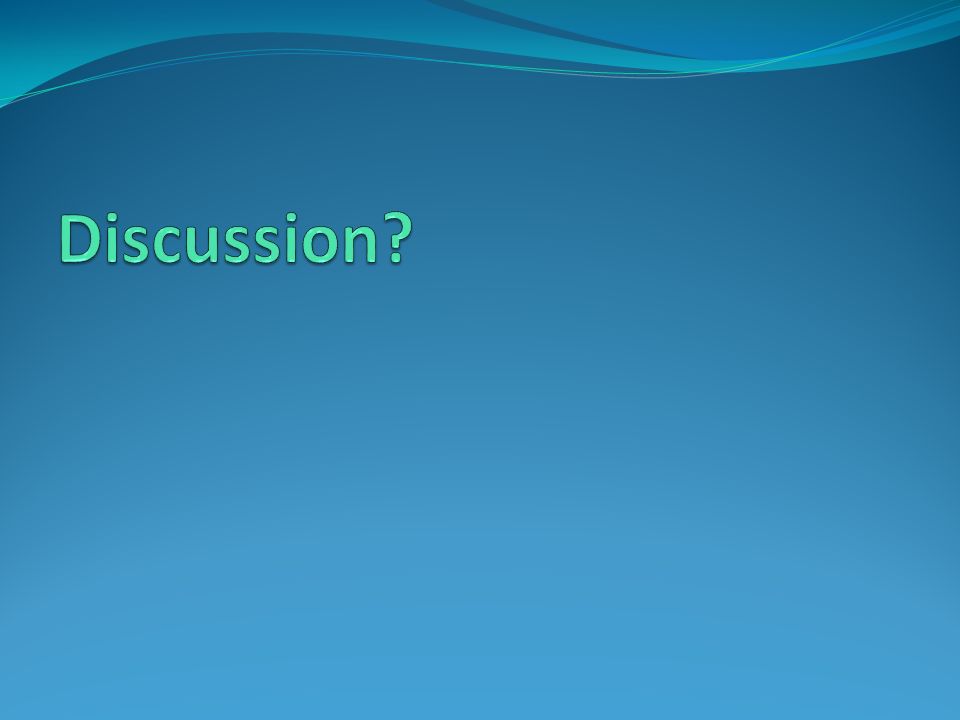 Discussion?